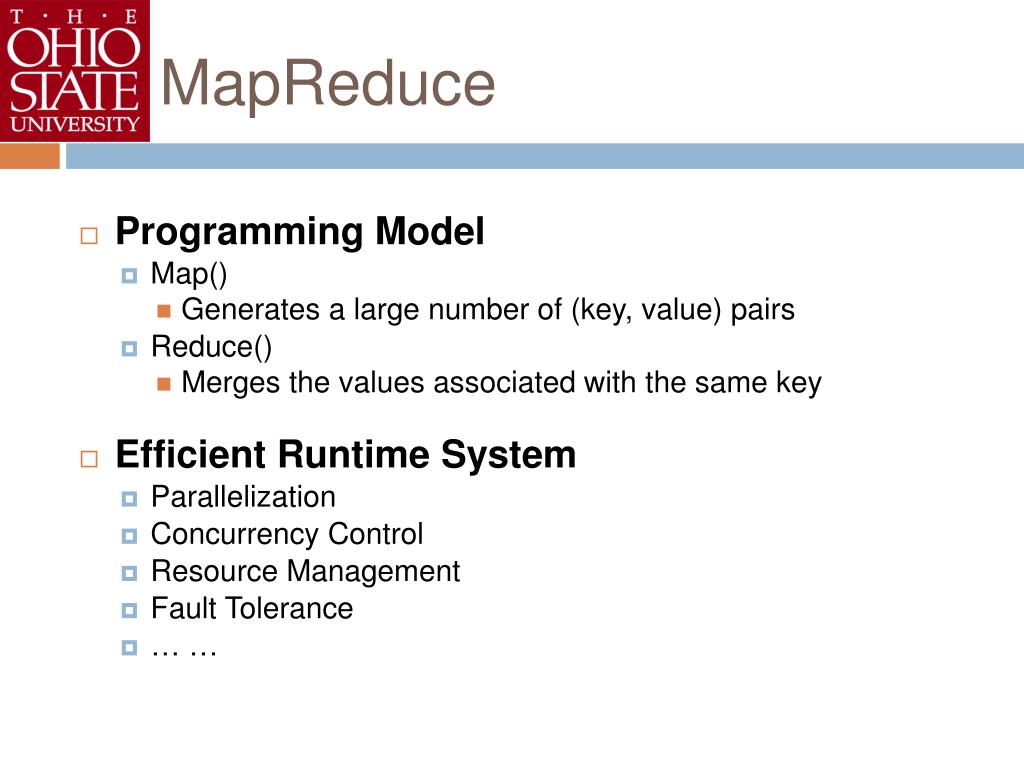 T · H · E
OHIO
STATE
UNIVERSITY

MapReduce

Programming Model
Map()
Generates a large number of (key, value) pairs
Reduce()
Merges the values associated with the same key

Efficient Runtime System
Parallelization
Concurrency Control
Resource Management
Fault Tolerance
… …